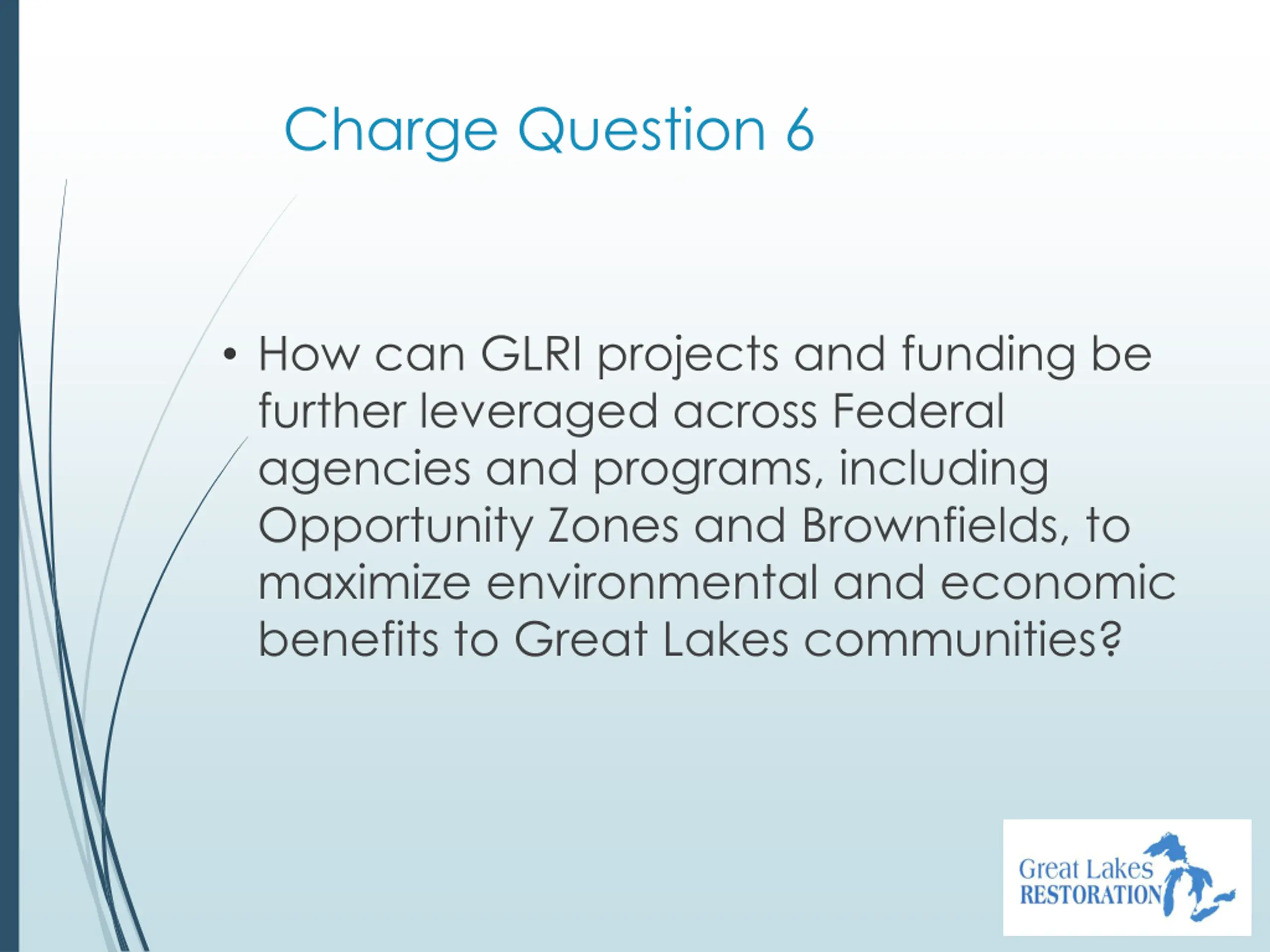 Charge Question 6

• How can GLRI projects and funding be further leveraged across Federal agencies and programs, including Opportunity Zones and Brownfields, to maximize environmental and economic benefits to Great Lakes communities?

Great Lakes
RESTORATION